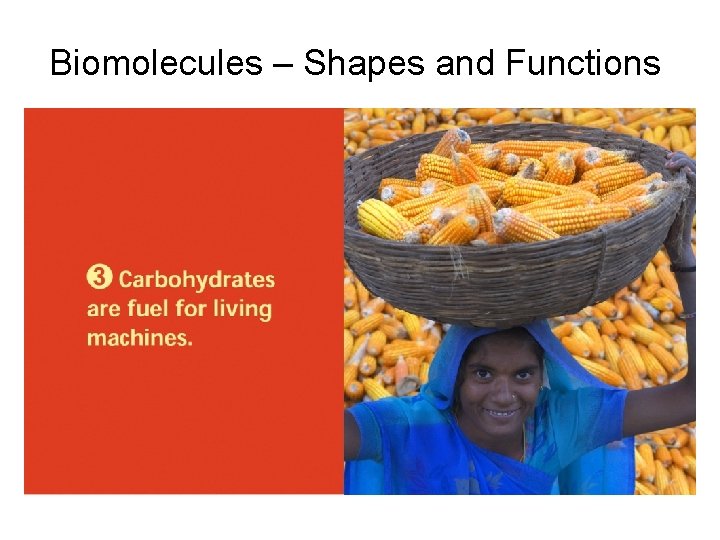 Biomolecules – Shapes and Functions

3 Carbohydrates are fuel for living machines.